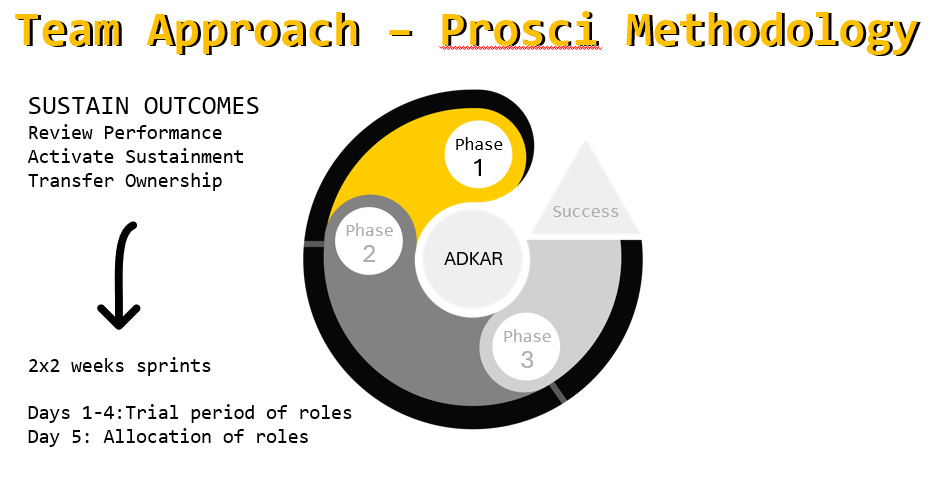 Team Approach – Prosci Methodology

SUSTAIN OUTCOMES
Review Performance
Activate Sustainment
Transfer Ownership

2x2 weeks sprints

Days 1-4:Trial period of roles
Day 5: Allocation of roles

Phase
1

Phase
2

ADKAR

Success

Phase
3